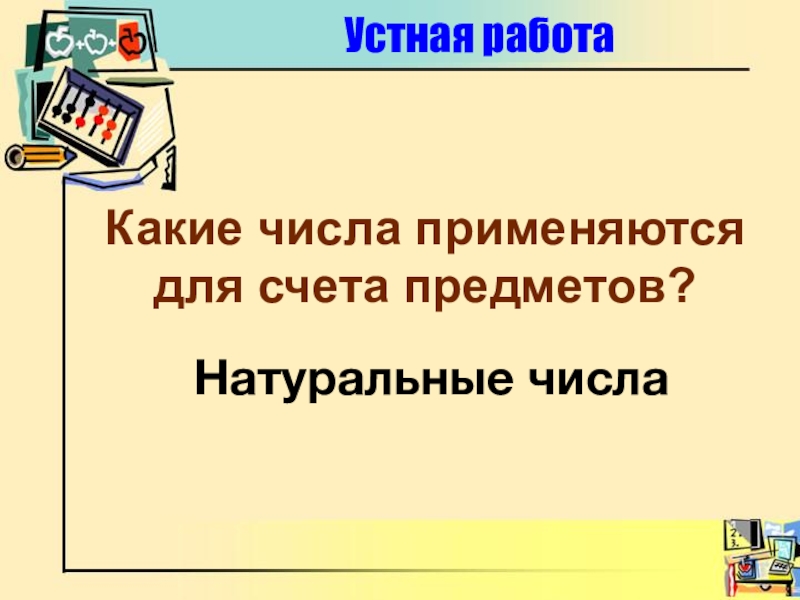 Устная работа

Какие числа применяются для счета предметов?

Натуральные числа